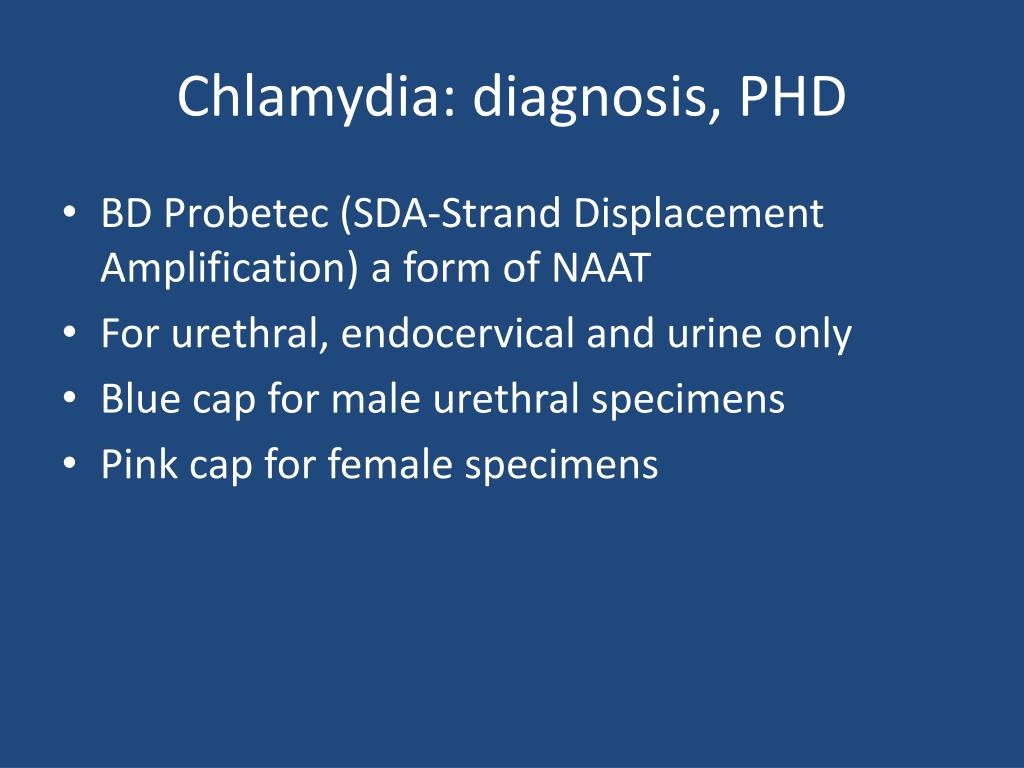 Chlamydia: diagnosis, PHD

• BD Probetec (SDA-Strand Displacement Amplification) a form of NAAT
• For urethral, endocervical and urine only
• Blue cap for male urethral specimens
• Pink cap for female specimens